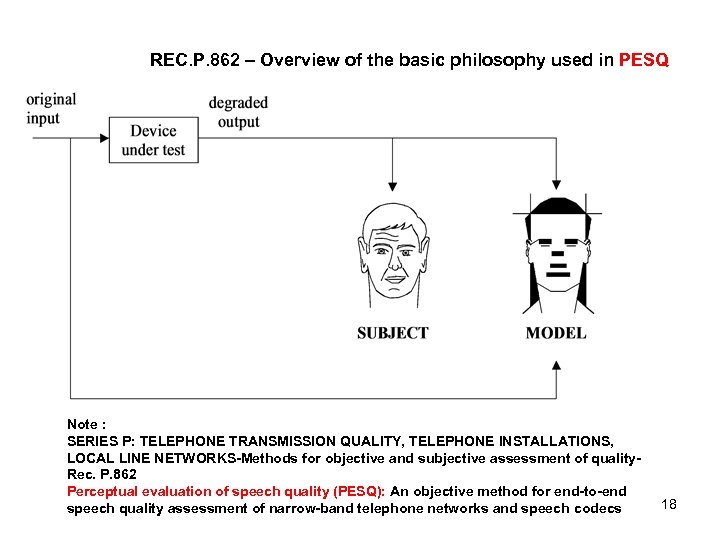 REC.P.862 – Overview of the basic philosophy used in PESQ

original input

Device under test

degraded output

SUBJECT

MODEL

Note :
SERIES P: TELEPHONE TRANSMISSION QUALITY, TELEPHONE INSTALLATIONS, LOCAL LINE NETWORKS-Methods for objective and subjective assessment of quality-Rec. P.862
Perceptual evaluation of speech quality (PESQ): An objective method for end-to-end speech quality assessment of narrow-band telephone networks and speech codecs

18